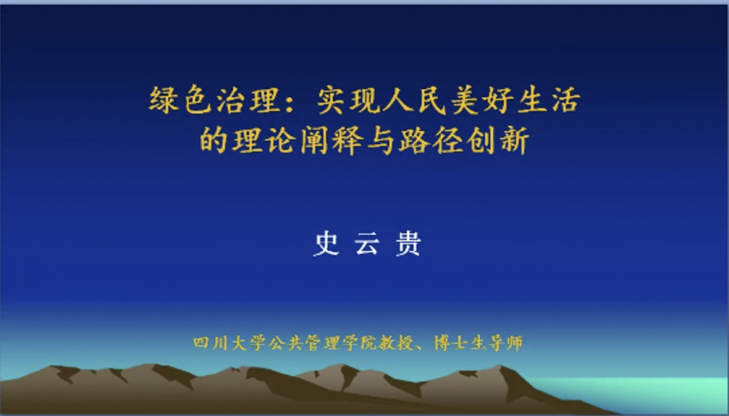 绿色治理：实现人民美好生活的理论阐释与路径创新

史 云 贵

四川大学公共管理学院教授、博士生导师